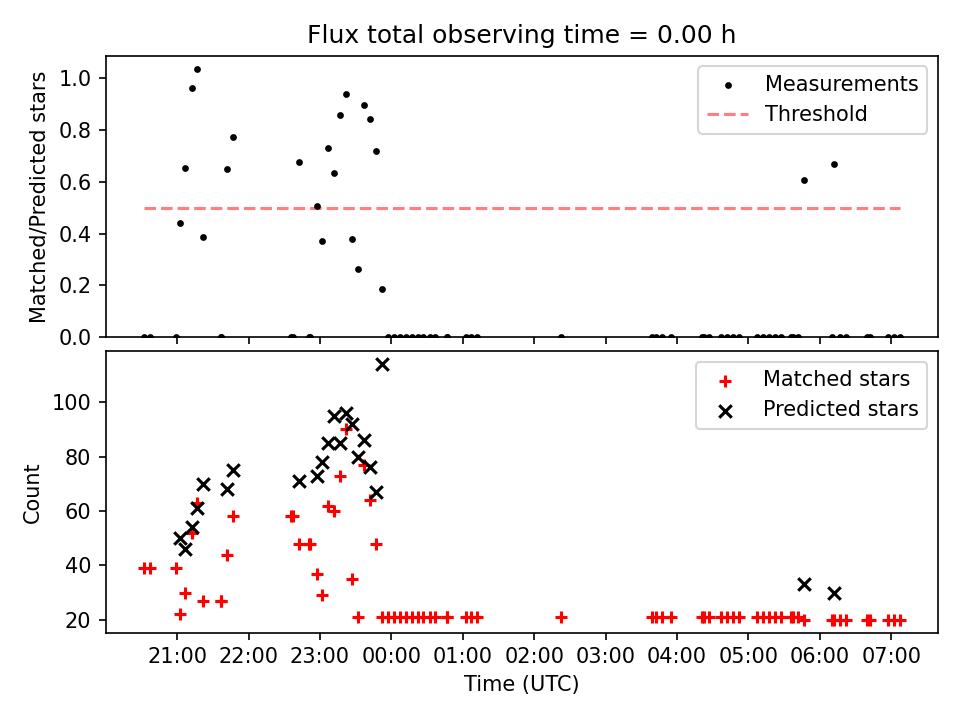 Flux total observing time = 0.00 h

Matched/Predicted stars

1.0
0.8
0.6
0.4
0.2
0.0

Measurements
Threshold

Count

100
80
60
40
20

Matched stars
Predicted stars

21:00 22:00 23:00 00:00 01:00 02:00 03:00 04:00 05:00 06:00 07:00

Time (UTC)